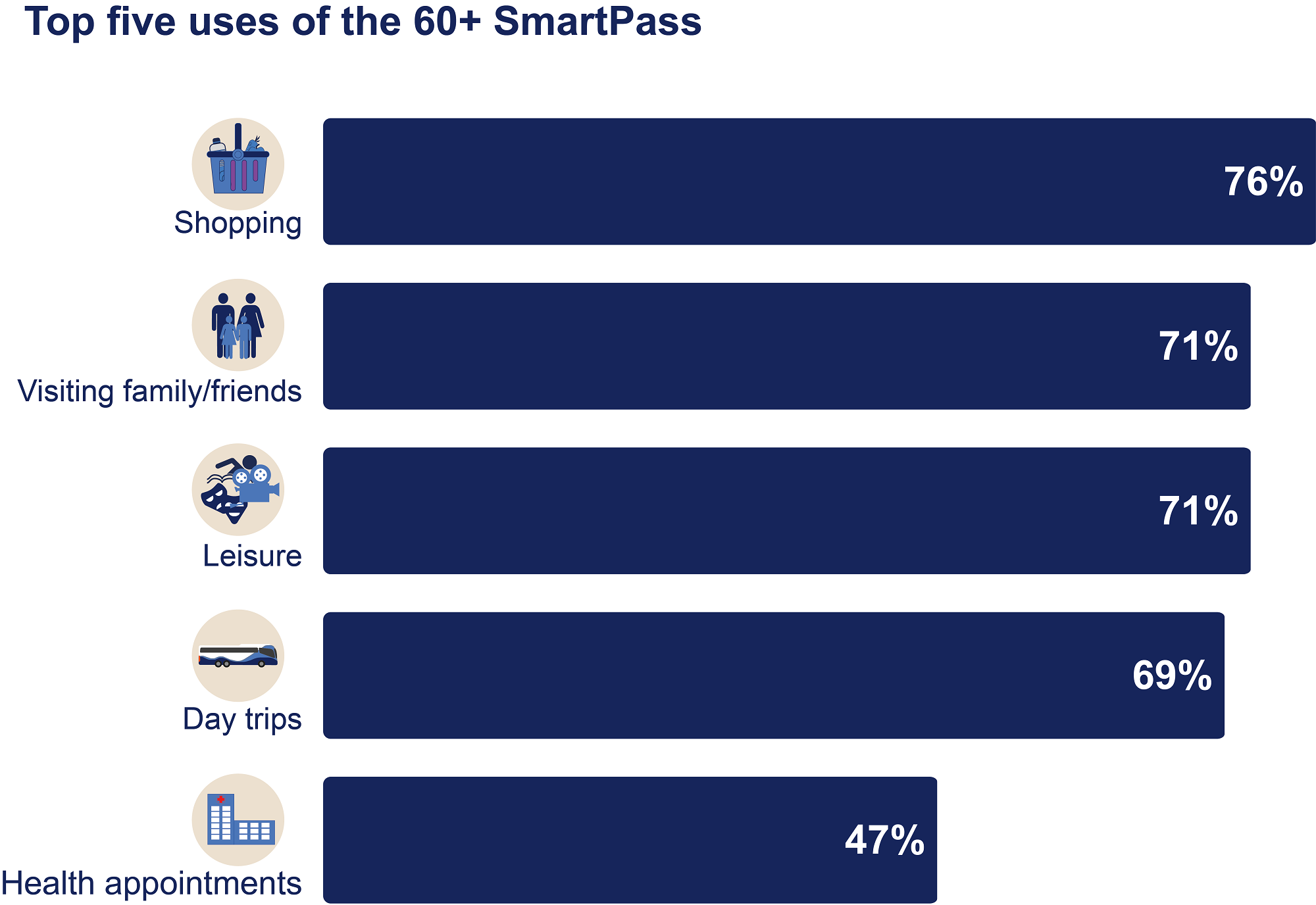 Top five uses of the 60+ SmartPass

Shopping 76%

Visiting family/friends 71%

Leisure 71%

Day trips 69%

Health appointments 47%